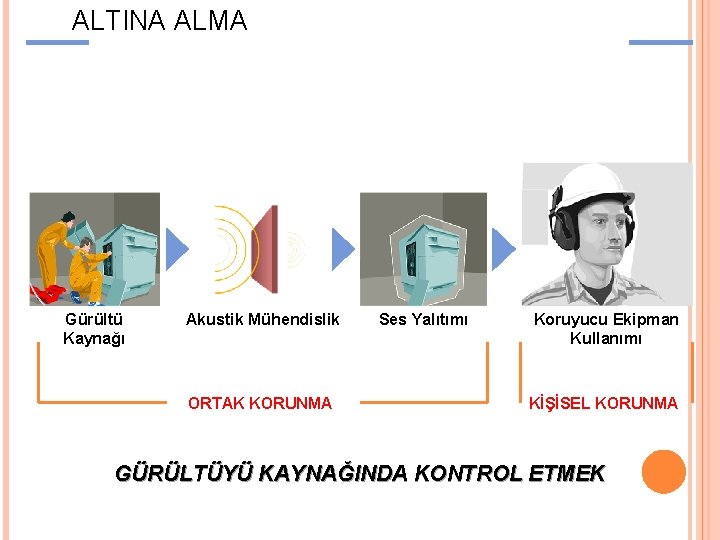 ALTINA ALMA

Gürültü Kaynağı

Akustik Mühendislik

Ses Yalıtımı

Koruyucu Ekipman Kullanımı

ORTAK KORUNMA

KİŞİSEL KORUNMA

GÜRÜLTÜYÜ KAYNAĞINDA KONTROL ETMEK